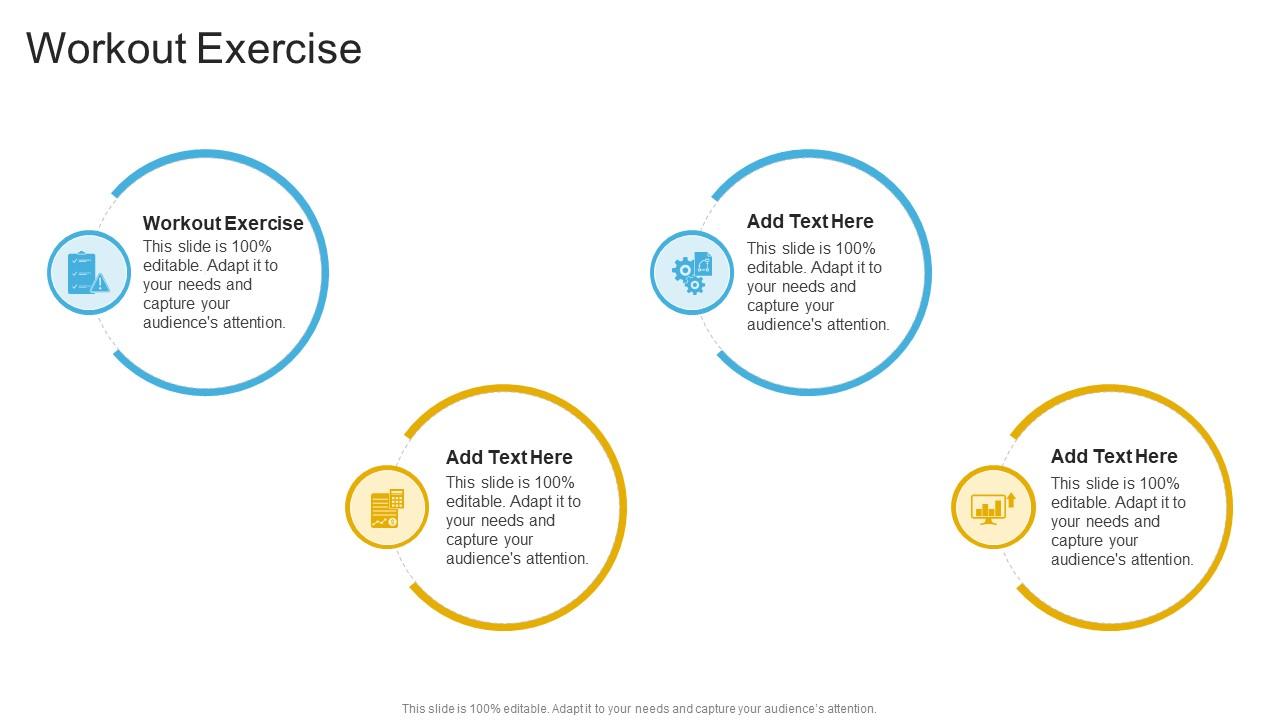 Workout Exercise

Workout Exercise
This slide is 100% editable. Adapt it to your needs and capture your audience's attention.

Add Text Here
This slide is 100% editable. Adapt it to your needs and capture your audience's attention.

Add Text Here
This slide is 100% editable. Adapt it to your needs and capture your audience's attention.

Add Text Here
This slide is 100% editable. Adapt it to your needs and capture your audience's attention.

This slide is 100% editable. Adapt it to your needs and capture your audience's attention.